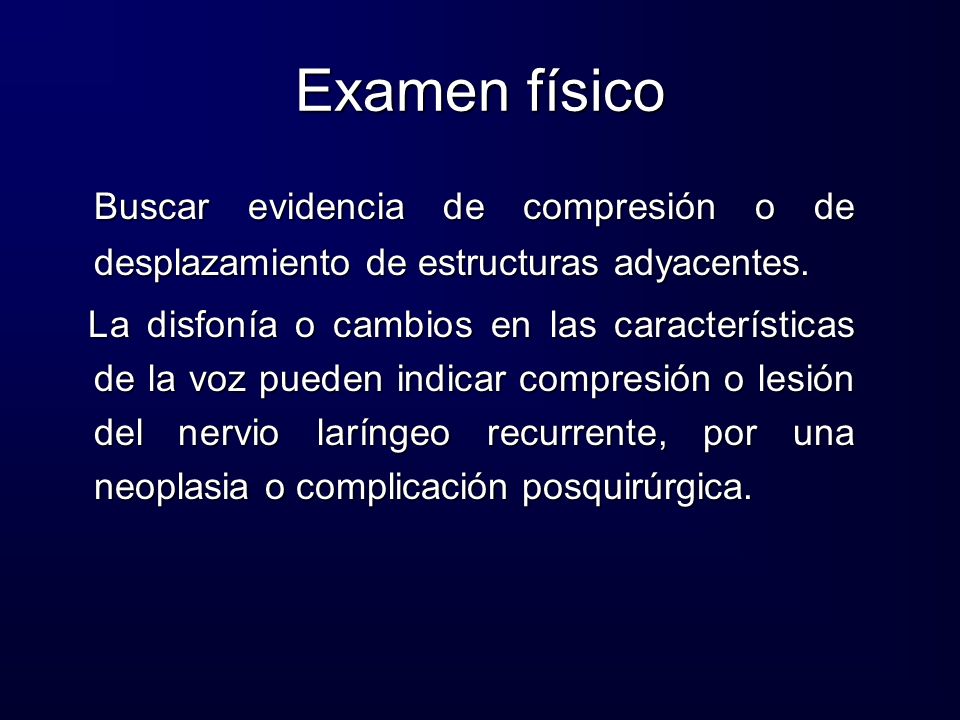 Examen físico

Buscar evidencia de compresión o de desplazamiento de estructuras adyacentes.

La disfonía o cambios en las características de la voz pueden indicar compresión o lesión del nervio laríngeo recurrente, por una neoplasia o complicación posquirúrgica.